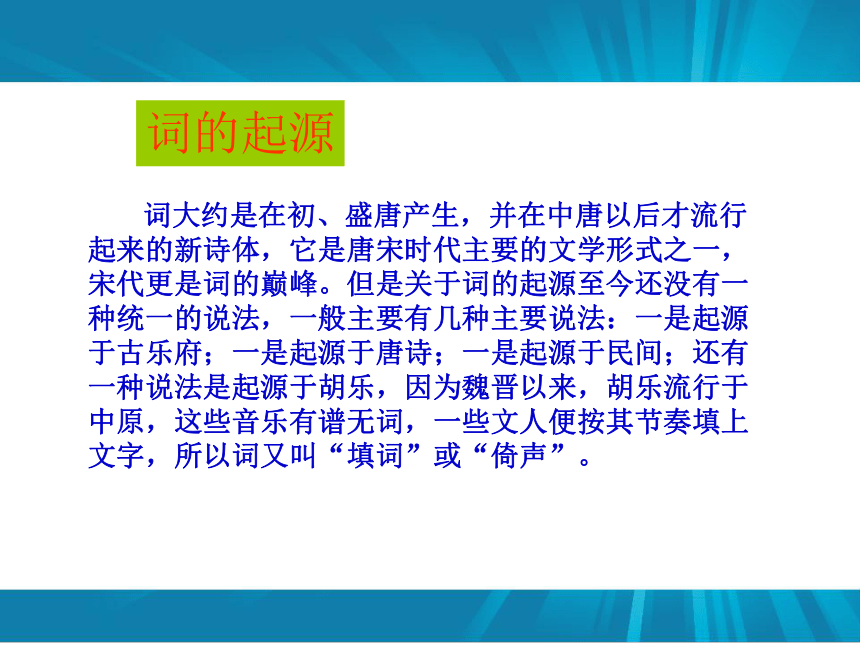 词的起源

词大约是在初、盛唐产生，并在中唐以后才流行起来的新诗体，它是唐宋时代主要的文学形式之一，宋代更是词的巅峰。但是关于词的起源至今还没有一种统一的说法，一般主要有几种主要说法：一是起源于古乐府；一是起源于唐诗；一是起源于民间；还有一种说法是起源于胡乐，因为魏晋以来，胡乐流行于中原，这些音乐有谱无词，一些文人便按其节奏填上文字，所以词又叫“填词”或“倚声”。